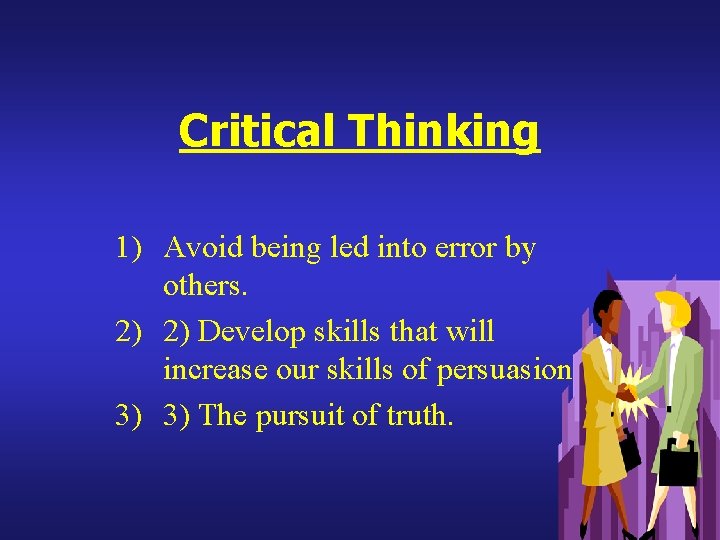 Critical Thinking

1) Avoid being led into error by others.
2) 2) Develop skills that will increase our skills of persuasion
3) 3) The pursuit of truth.